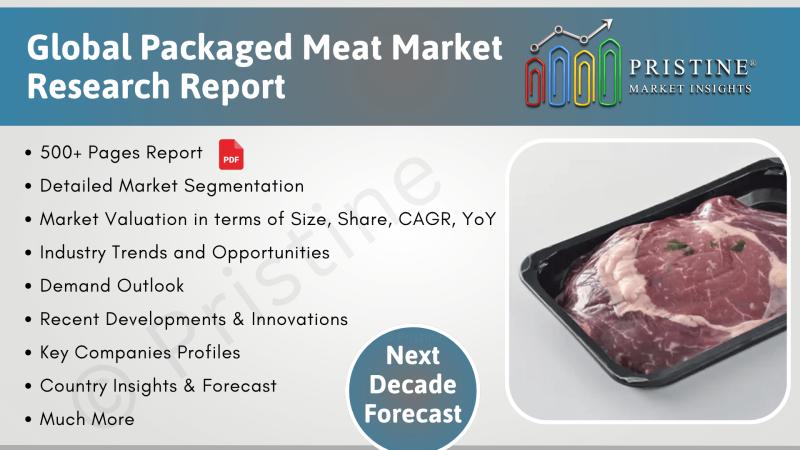 Global Packaged Meat Market Research Report

PRISTINE®
MARKET INSIGHTS

• 500+ Pages Report PDF
• Detailed Market Segmentation
• Market Valuation in terms of Size, Share, CAGR, YoY
• Industry Trends and Opportunities
• Demand Outlook
• Recent Developments & Innovations
• Key Companies Profiles
• Country Insights & Forecast
• Much More

© Pristine

Next Decade Forecast